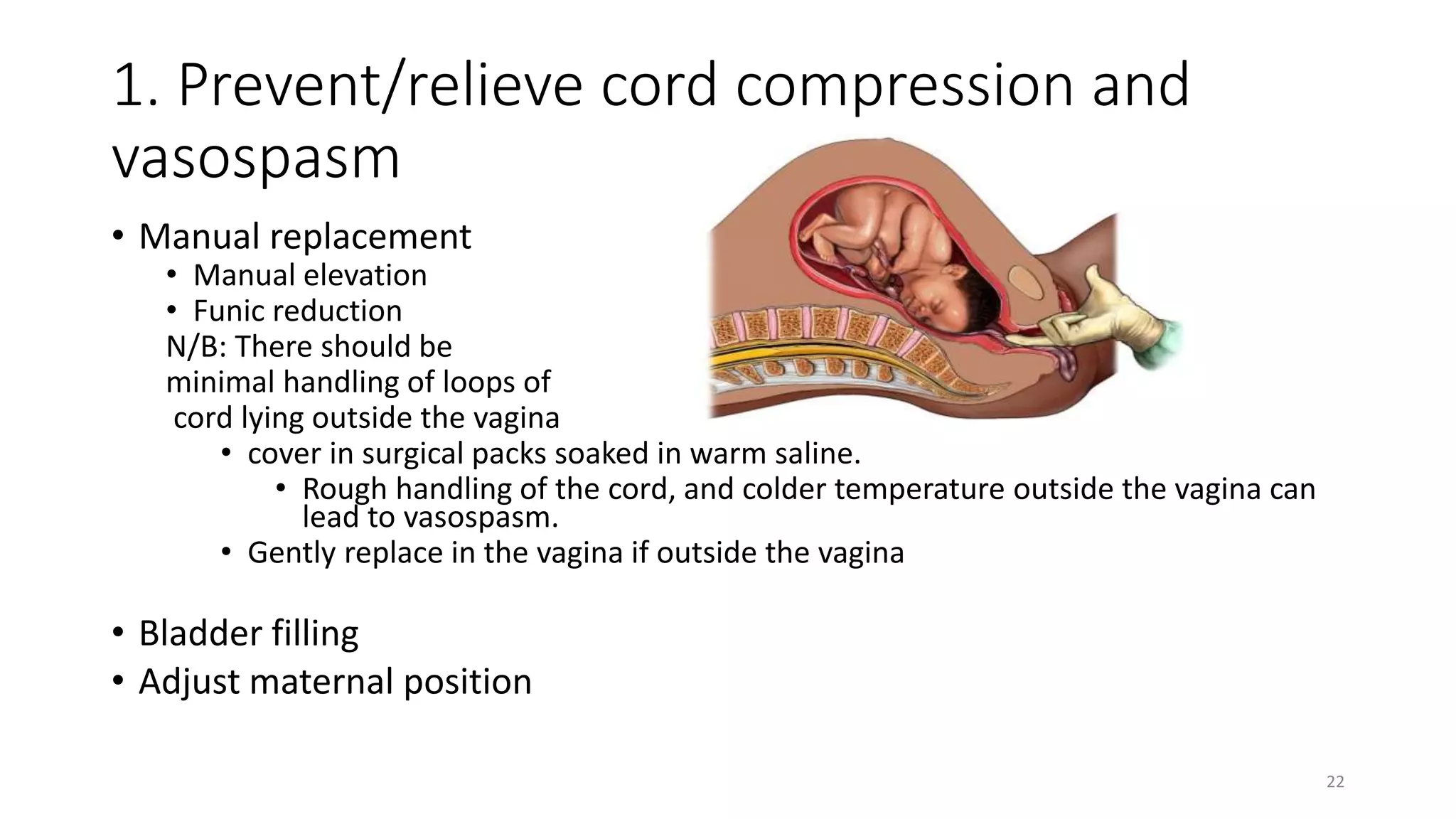 1. Prevent/relieve cord compression and vasospasm

• Manual replacement
  • Manual elevation
  • Funic reduction
  N/B: There should be minimal handling of loops of cord lying outside the vagina
    • cover in surgical packs soaked in warm saline.
      • Rough handling of the cord, and colder temperature outside the vagina can lead to vasospasm.
    • Gently replace in the vagina if outside the vagina

• Bladder filling
• Adjust maternal position

22